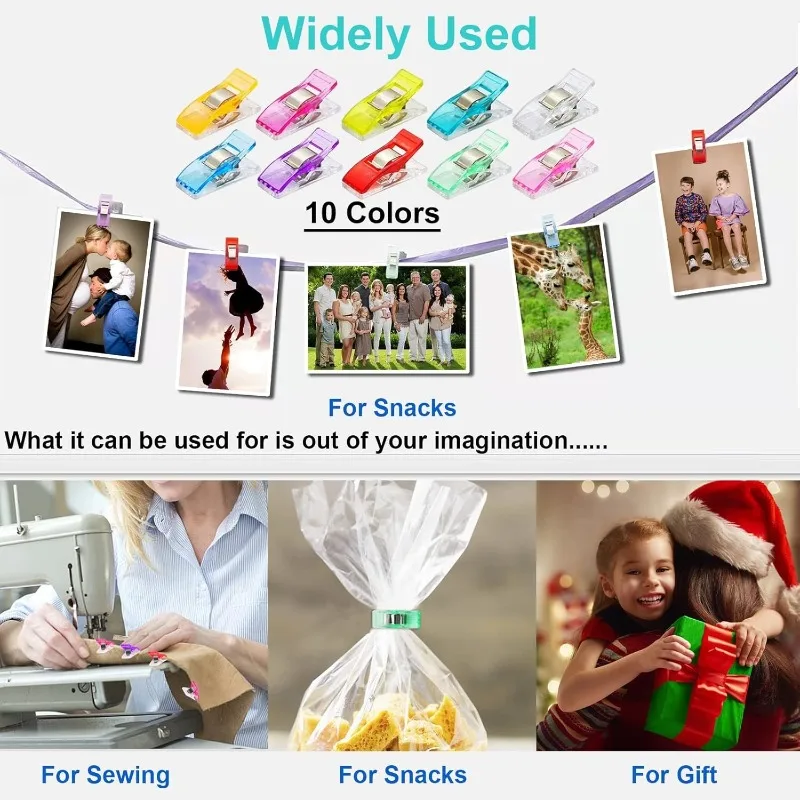 Widely Used

10 Colors

For Snacks

What it can be used for is out of your imagination......

For Sewing

For Snacks

For Gift